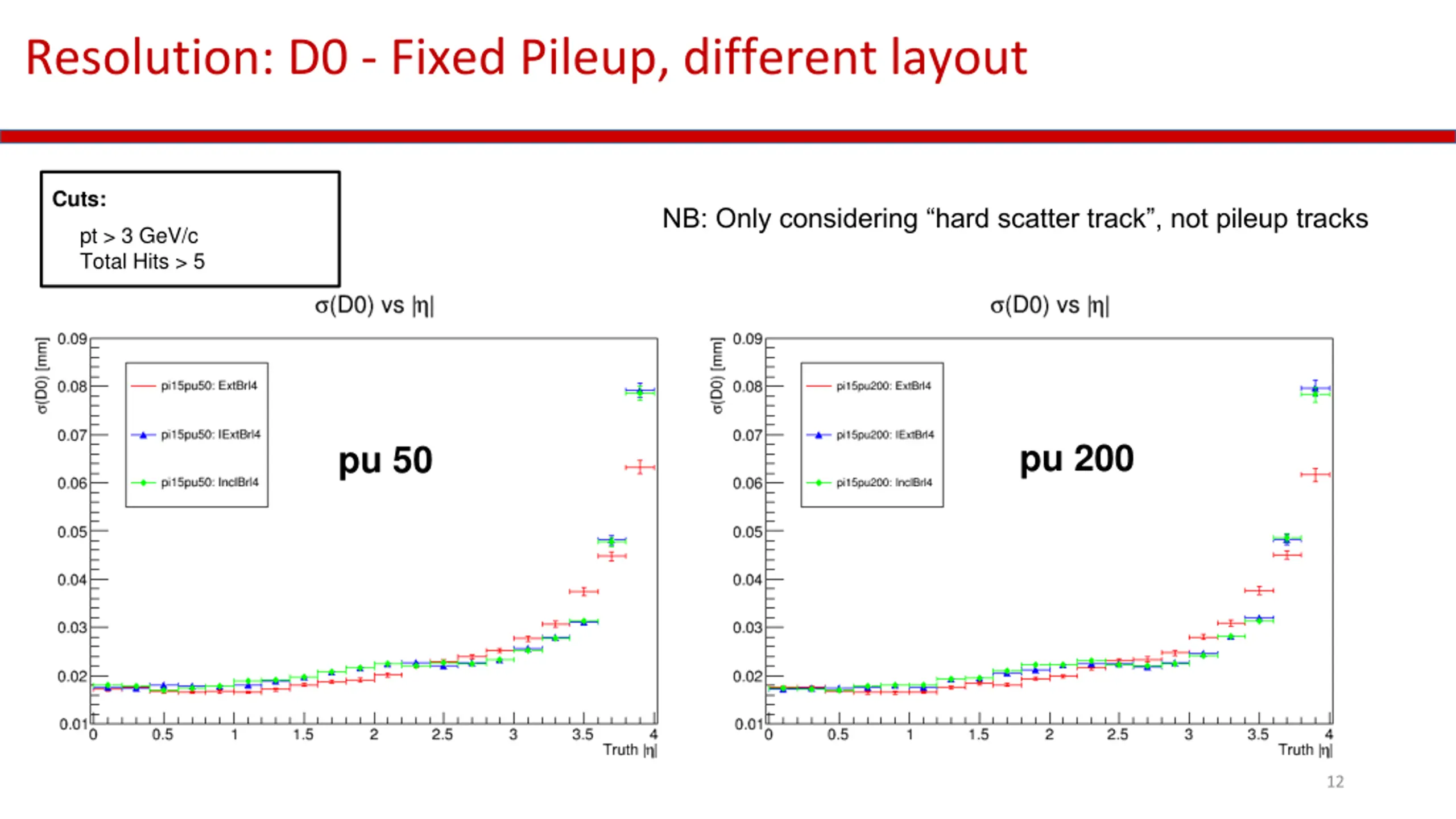 Resolution: D0 - Fixed Pileup, different layout

Cuts:
pt > 3 GeV/c
Total Hits > 5

NB: Only considering “hard scatter track”, not pileup tracks

σ(D0) vs |η|

σ(D0) [mm]

0.09
0.08
0.07
0.06
0.05
0.04
0.03
0.02
0.01

pi15pu50: ExtBrl4
pi15pu50: IExtBrl4
pi15pu50: InclBrl4

pu 50

0 0.5 1 1.5 2 2.5 3 3.5 4
Truth |η|

σ(D0) vs |η|

σ(D0) [mm]

0.09
0.08
0.07
0.06
0.05
0.04
0.03
0.02
0.01

pi15pu200: ExtBrl4
pi15pu200: IExtBrl4
pi15pu200: InclBrl4

pu 200

0 0.5 1 1.5 2 2.5 3 3.5 4
Truth |η|

12